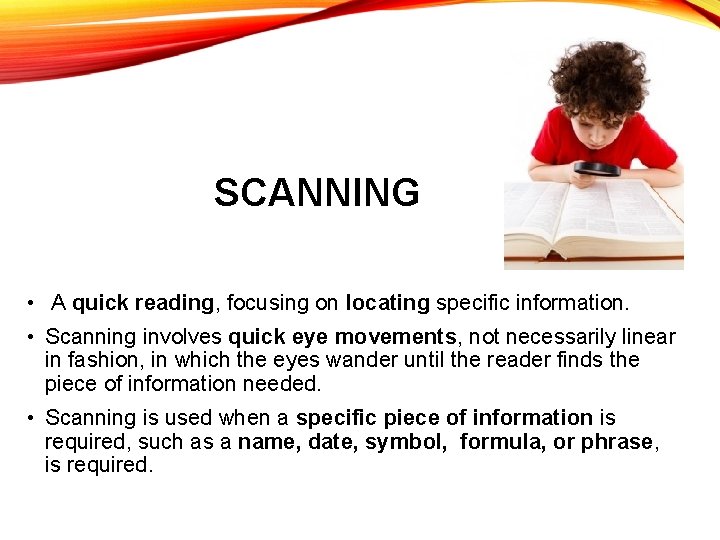 SCANNING

• A quick reading, focusing on locating specific information.

• Scanning involves quick eye movements, not necessarily linear in fashion, in which the eyes wander until the reader finds the piece of information needed.

• Scanning is used when a specific piece of information is required, such as a name, date, symbol, formula, or phrase, is required.